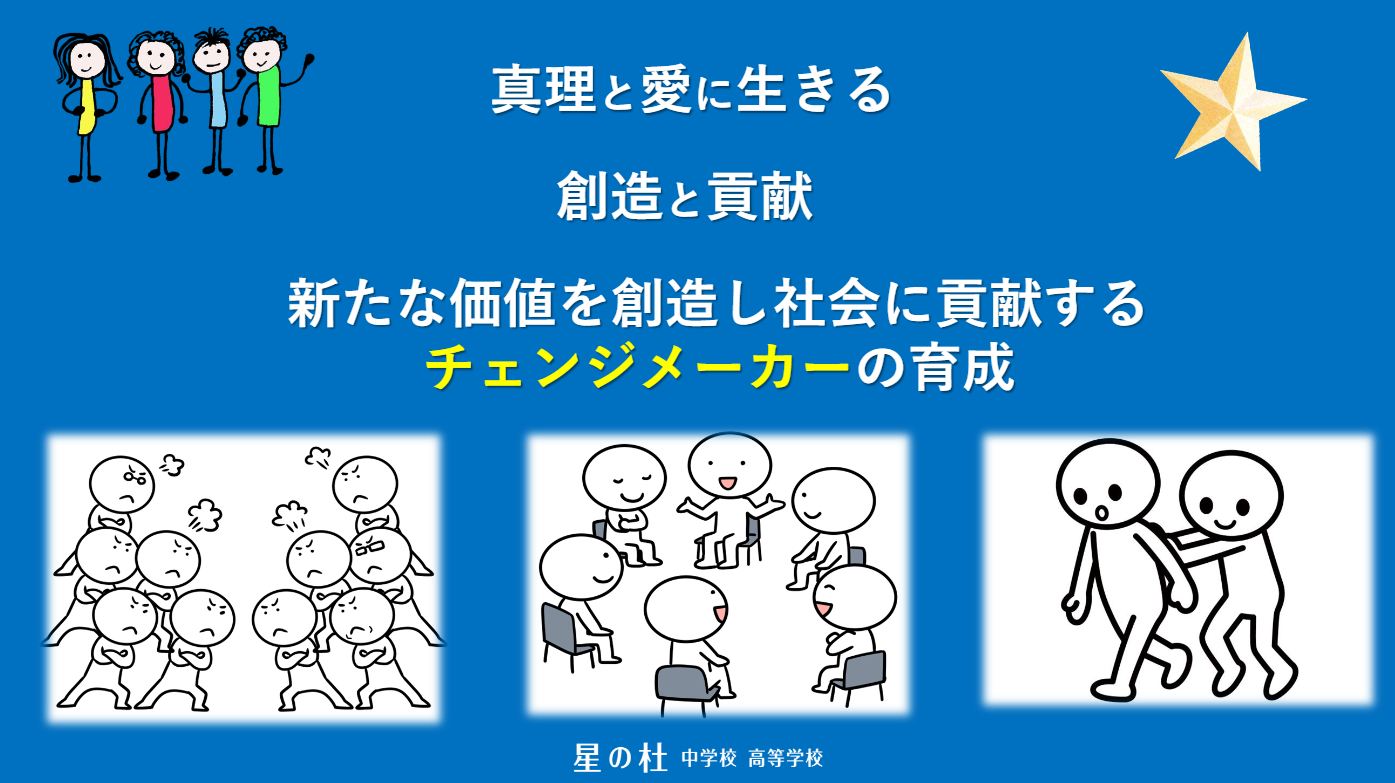 真理と愛に生きる

創造と貢献

新たな価値を創造し社会に貢献する
チェンジメーカーの育成

星の杜 中学校 高等学校